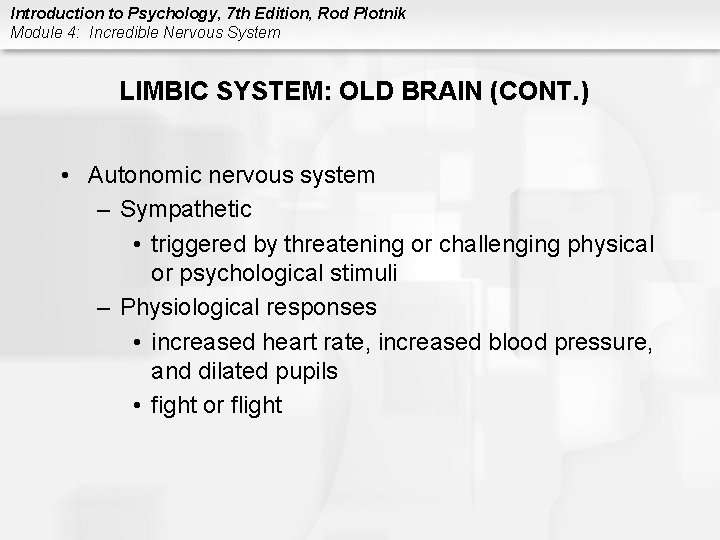 Introduction to Psychology, 7th Edition, Rod Plotnik
Module 4: Incredible Nervous System

LIMBIC SYSTEM: OLD BRAIN (CONT.)

• Autonomic nervous system
– Sympathetic
• triggered by threatening or challenging physical or psychological stimuli
– Physiological responses
• increased heart rate, increased blood pressure, and dilated pupils
• fight or flight